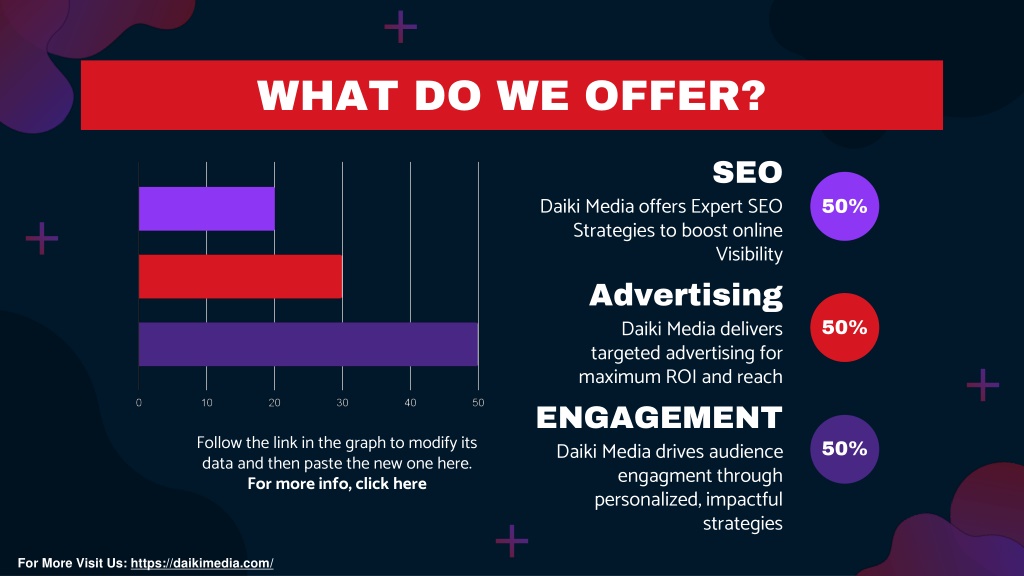 WHAT DO WE OFFER?

0 10 20 30 40 50

Follow the link in the graph to modify its data and then paste the new one here. For more info, click here

SEO

Daiki Media offers Expert SEO Strategies to boost online Visibility

50%

Advertising

Daiki Media delivers targeted advertising for maximum ROI and reach

50%

ENGAGEMENT

Daiki Media drives audience engagment through personalized, impactful strategies

50%

For More Visit Us: https://daikimedia.com/